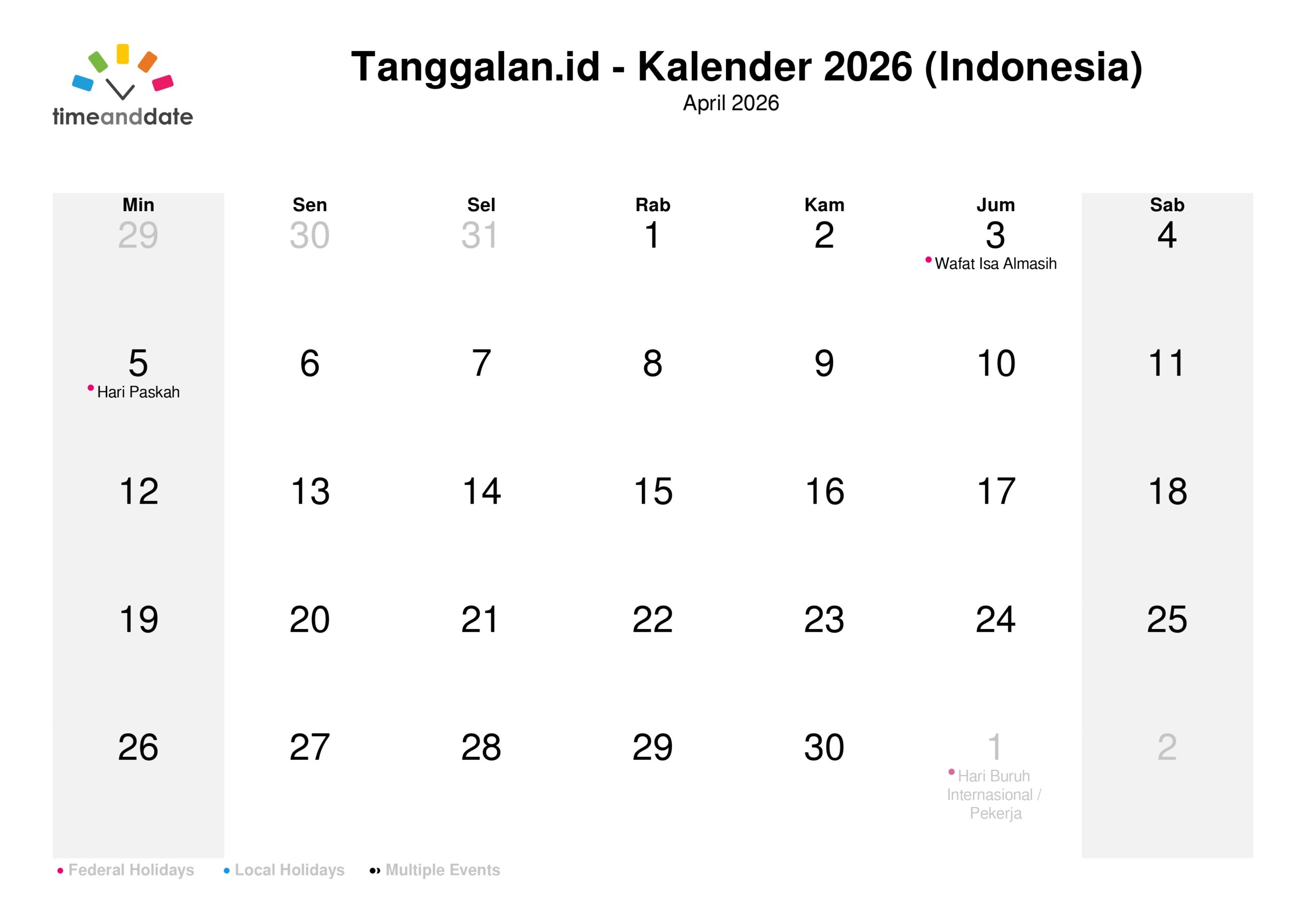 timeanddate

Tanggalan.id - Kalender 2026 (Indonesia)
April 2026

| Min | Sen | Sel | Rab | Kam | Jum | Sab |
|---|---|---|---|---|---|---|
| 29 | 30 | 31 | 1 | 2 | 3 • Wafat Isa Almasih | 4 |
| 5 • Hari Paskah | 6 | 7 | 8 | 9 | 10 | 11 |
| 12 | 13 | 14 | 15 | 16 | 17 | 18 |
| 19 | 20 | 21 | 22 | 23 | 24 | 25 |
| 26 | 27 | 28 | 29 | 30 | 1 • Hari Buruh Internasional / Pekerja | 2 |

• Federal Holidays • Local Holidays •• Multiple Events